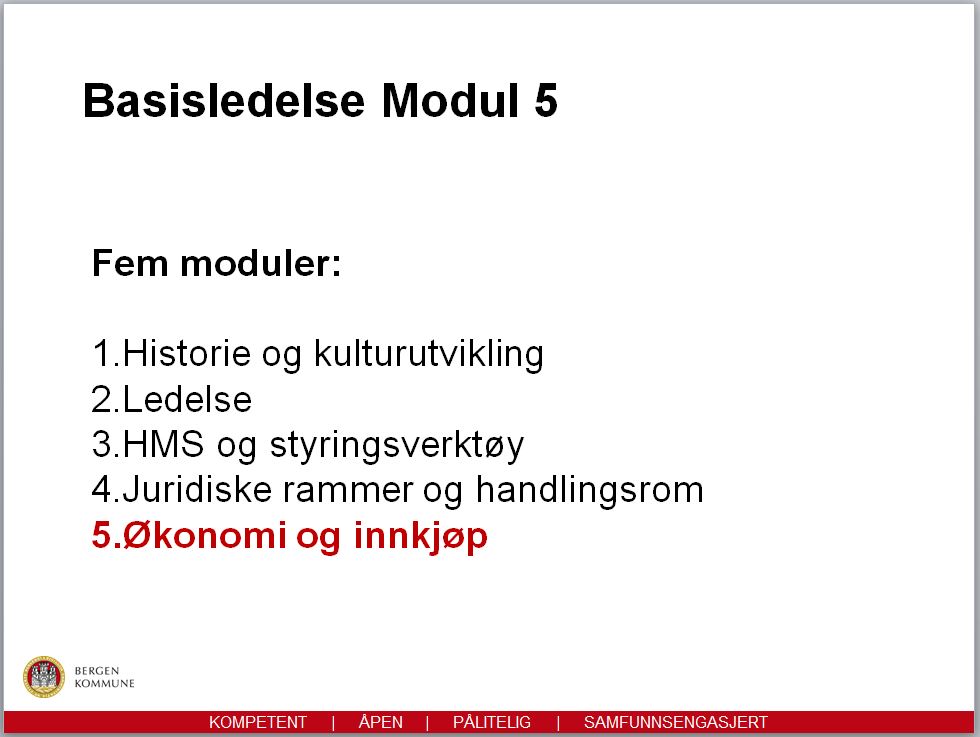 Basisledelse Modul 5

Fem moduler:

1.Historie og kulturutvikling
2.Ledelse
3.HMS og styringsverktøy
4.Juridiske rammer og handlingsrom
5.Økonomi og innkjøp

BERGEN KOMMUNE

KOMPETENT | ÅPEN | PÅLITELIG | SAMFUNNSENGASJERT